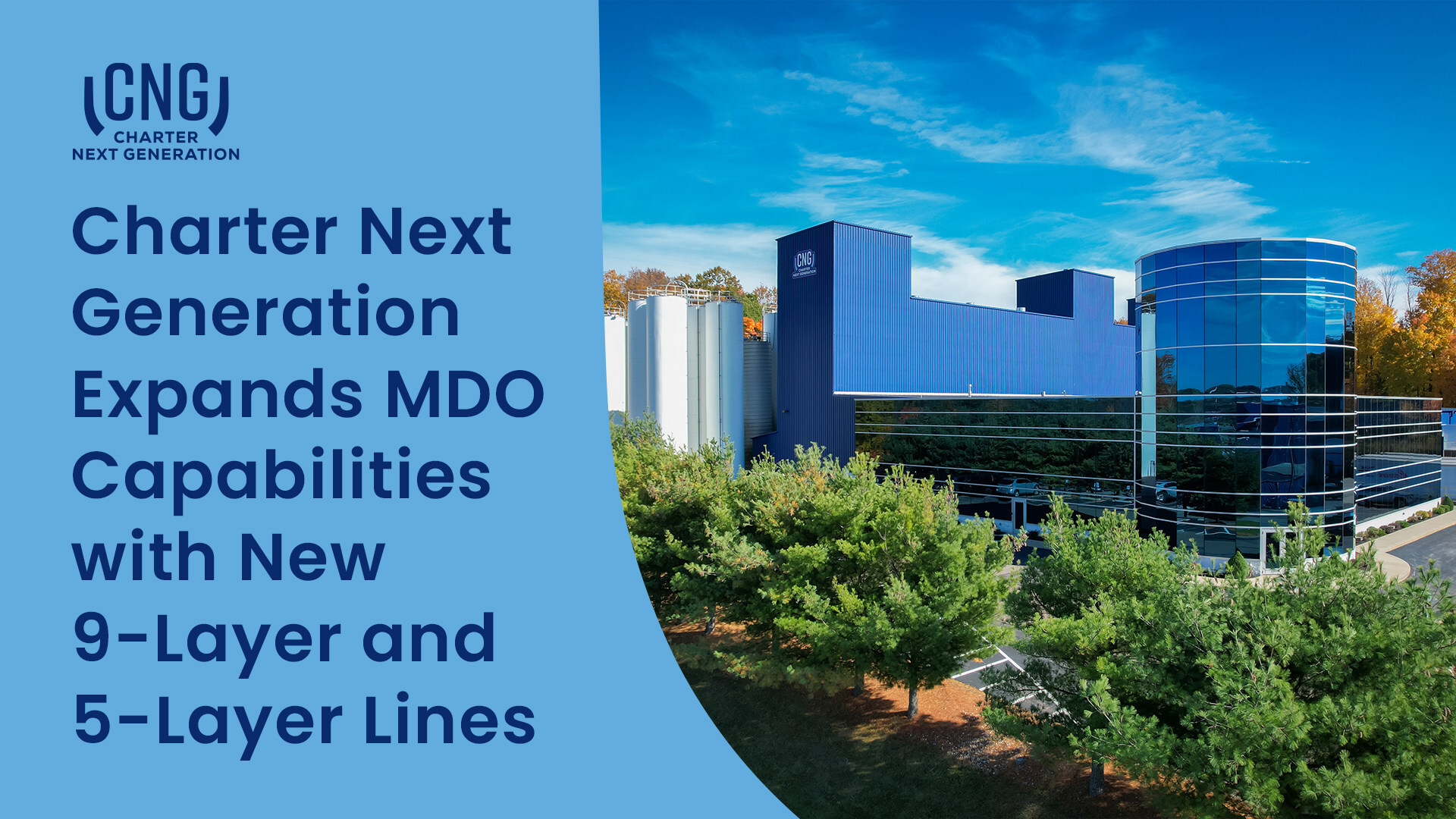 CNG
CHARTER
NEXT GENERATION

Charter Next Generation Expands MDO Capabilities with New 9-Layer and 5-Layer Lines

CNG
CHARTER
NEXT GENERATION